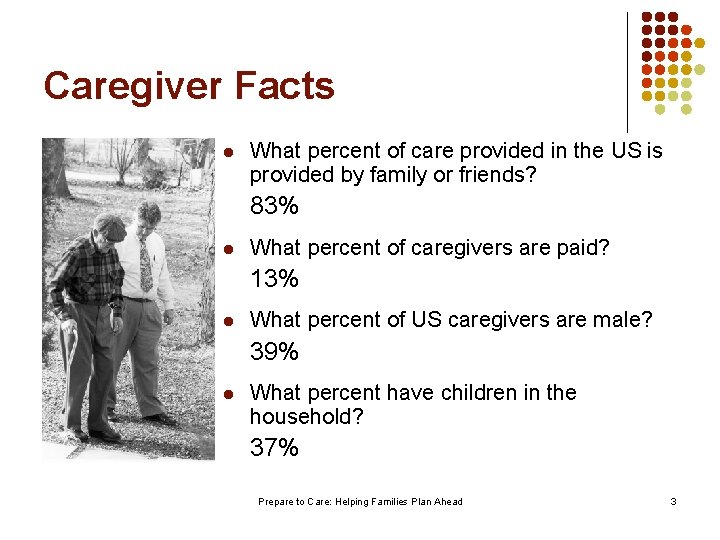 Caregiver Facts

- What percent of care provided in the US is provided by family or friends?

83%

- What percent of caregivers are paid?

13%

- What percent of US caregivers are male?

39%

- What percent have children in the household?

37%

Prepare to Care: Helping Families Plan Ahead

3